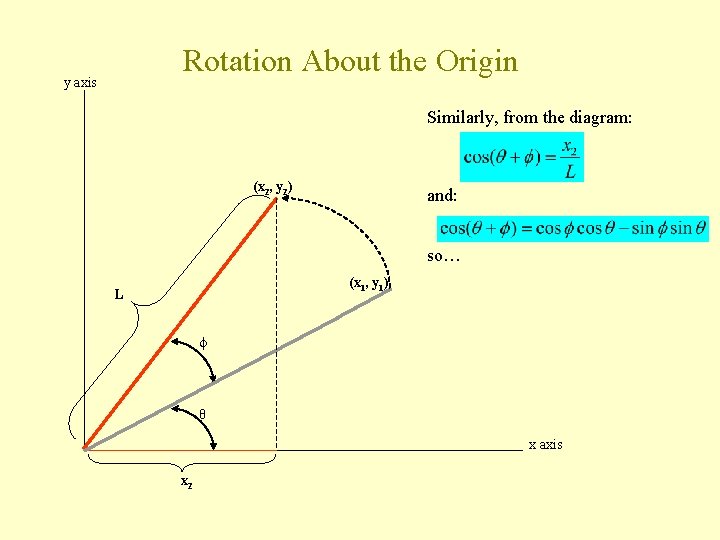 Rotation About the Origin

y axis

Similarly, from the diagram:

$\cos(\theta + \phi) = \frac{x_2}{L}$

and:

$\cos(\theta + \phi) = \cos\phi\cos\theta - \sin\phi\sin\theta$

so…

$(x_2, y_2)$

$(x_1, y_1)$

L

$\phi$

$\theta$

x axis

$x_2$